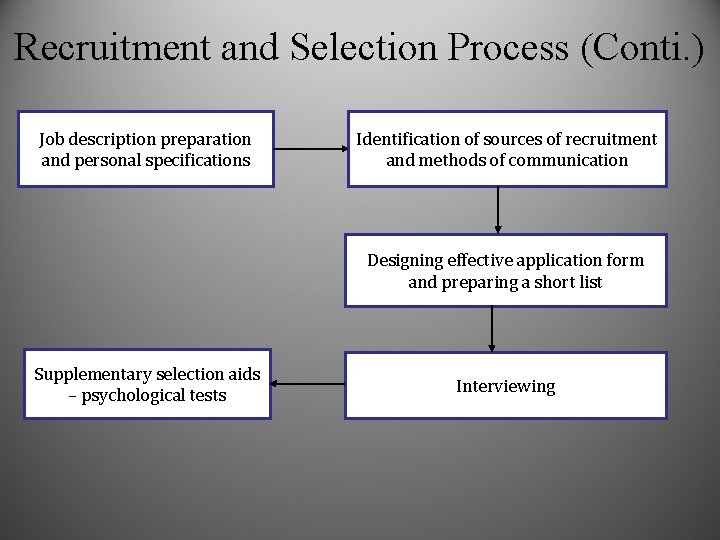 Recruitment and Selection Process (Conti.)

Job description preparation and personal specifications

Identification of sources of recruitment and methods of communication

Designing effective application form and preparing a short list

Interviewing

Supplementary selection aids – psychological tests